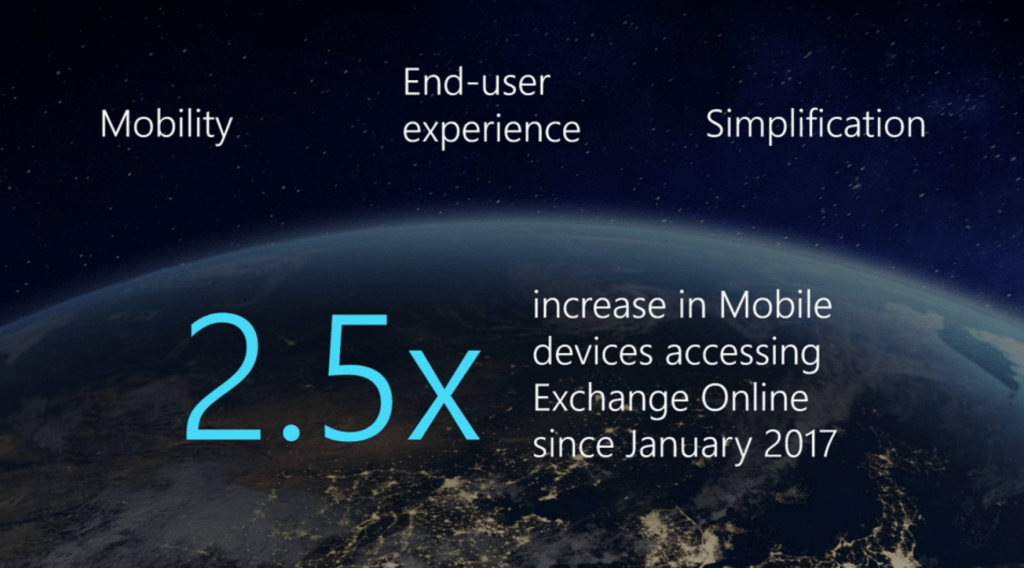 Mobility

End-user experience

Simplification

2.5x

increase in Mobile devices accessing Exchange Online since January 2017